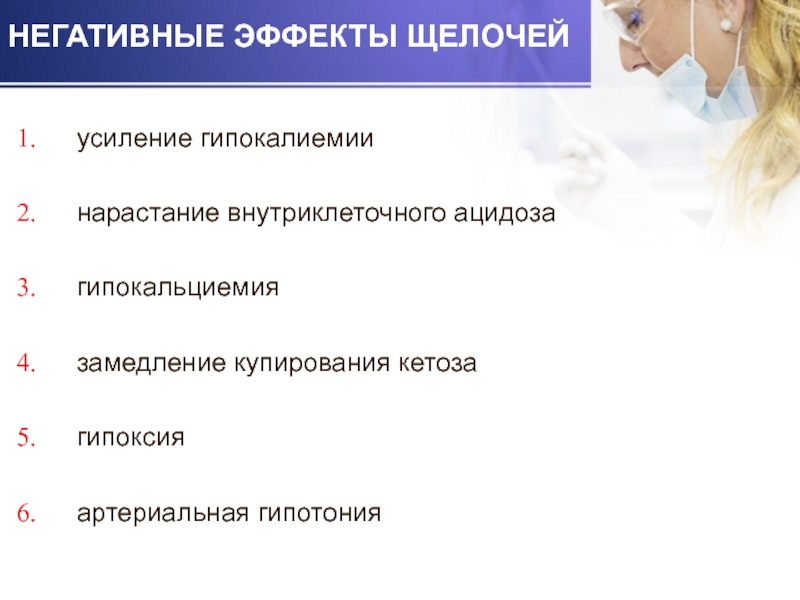 НЕГАТИВНЫЕ ЭФФЕКТЫ ЩЕЛОЧЕЙ

1. усиление гипокалиемии

2. нарастание внутриклеточного ацидоза

3. гипокальциемия

4. замедление купирования кетоза

5. гипоксия

6. артериальная гипотония